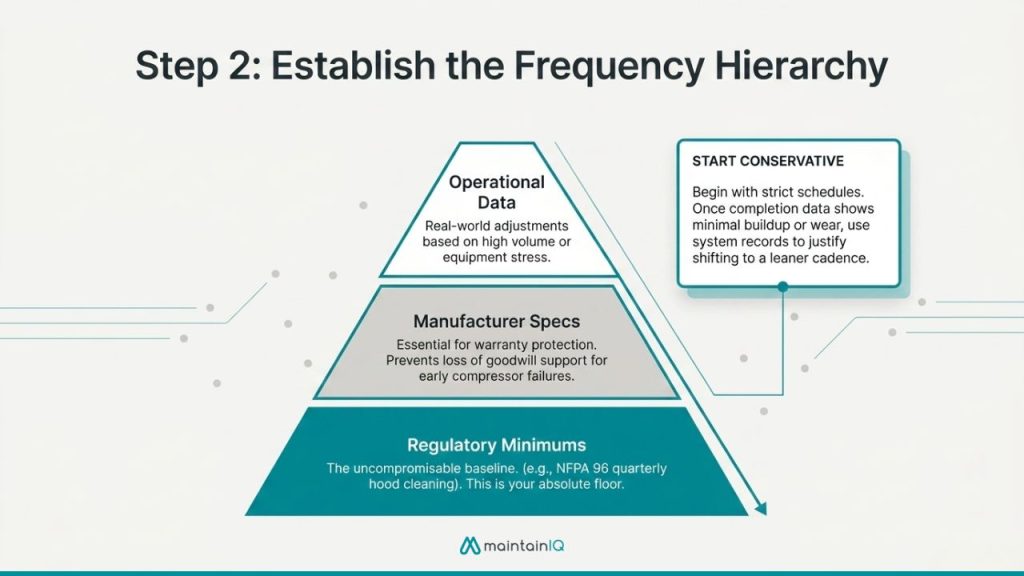 Step 2: Establish the Frequency Hierarchy

Operational Data

Real-world adjustments based on high volume or equipment stress.

Manufacturer Specs

Essential for warranty protection. Prevents loss of goodwill support for early compressor failures.

Regulatory Minimums

The uncompromisable baseline. (e.g., NFPA 96 quarterly hood cleaning). This is your absolute floor.

START CONSERVATIVE

Begin with strict schedules. Once completion data shows minimal buildup or wear, use system records to justify shifting to a leaner cadence.

maintainIQ